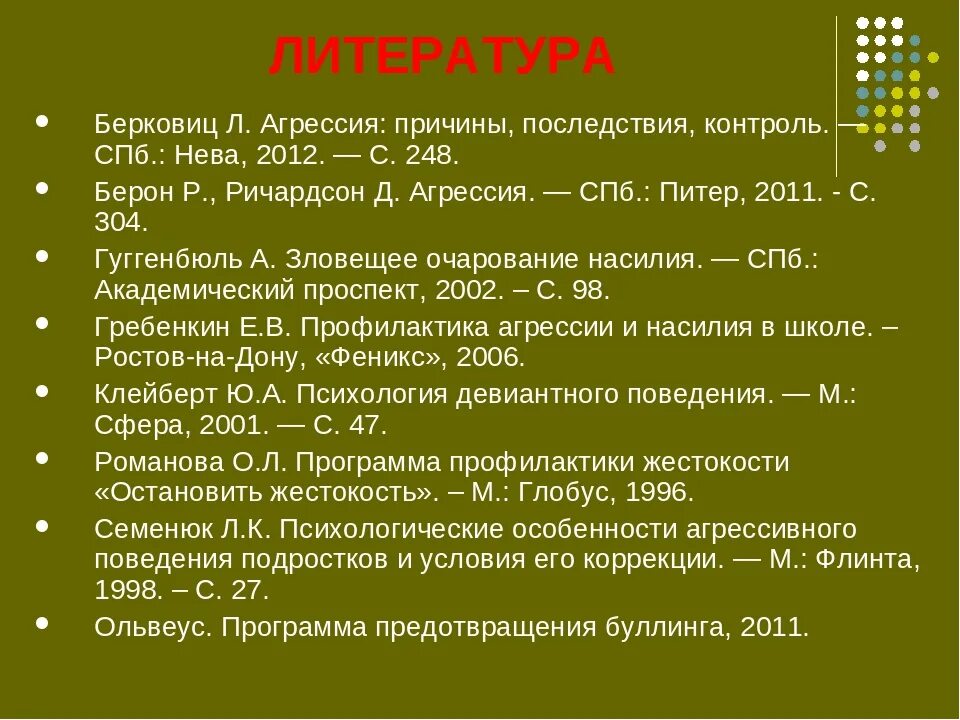 ЛИТЕРАТУРА

- Берковиц Л. Агрессия: причины, последствия, контроль. — СПб.: Нева, 2012. — С. 248.
- Берон Р., Ричардсон Д. Агрессия. — СПб.: Питер, 2011. - С. 304.
- Гуггенбюль А. Зловещее очарование насилия. — СПб.: Академический проспект, 2002. – С. 98.
- Гребенкин Е.В. Профилактика агрессии и насилия в школе. – Ростов-на-Дону, «Феникс», 2006.
- Клейберт Ю.А. Психология девиантного поведения. — М.: Сфера, 2001. — С. 47.
- Романова О.Л. Программа профилактики жестокости «Остановить жестокость». – М.: Глобус, 1996.
- Семенюк Л.К. Психологические особенности агрессивного поведения подростков и условия его коррекции. — М.: Флинта, 1998. – С. 27.
- Ольвеус. Программа предотвращения буллинга, 2011.